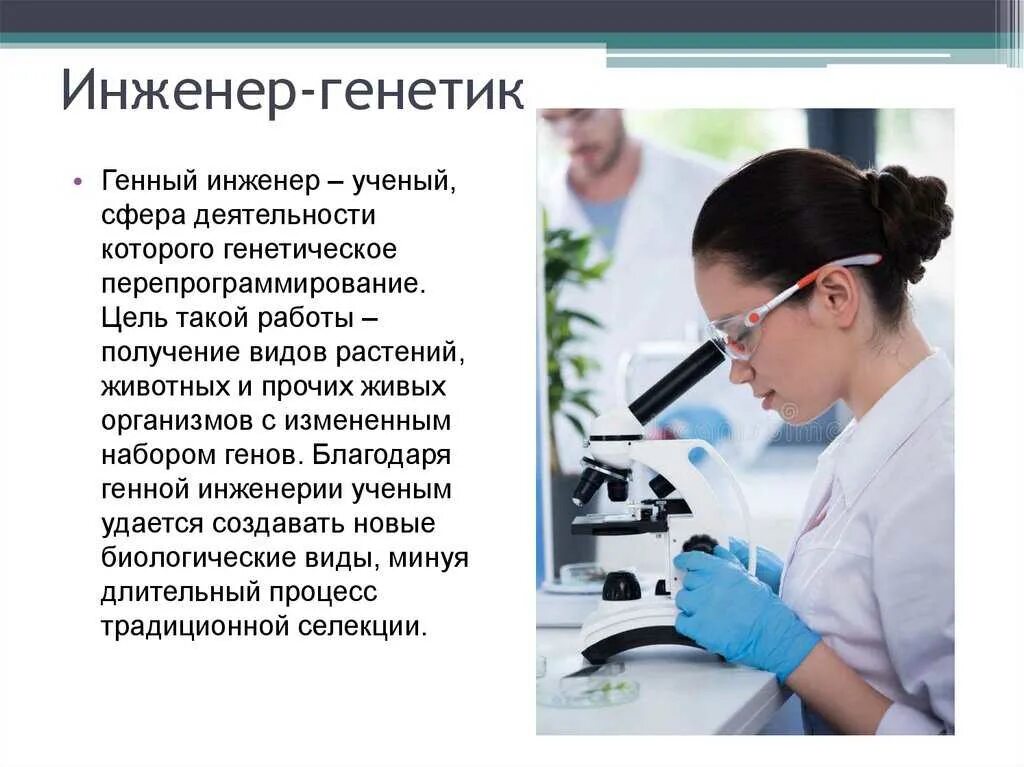 Инженер-генетик

• Генный инженер – ученый, сфера деятельности которого генетическое перепрограммирование. Цель такой работы – получение видов растений, животных и прочих живых организмов с измененным набором генов. Благодаря генной инженерии ученым удается создавать новые биологические виды, минуя длительный процесс традиционной селекции.